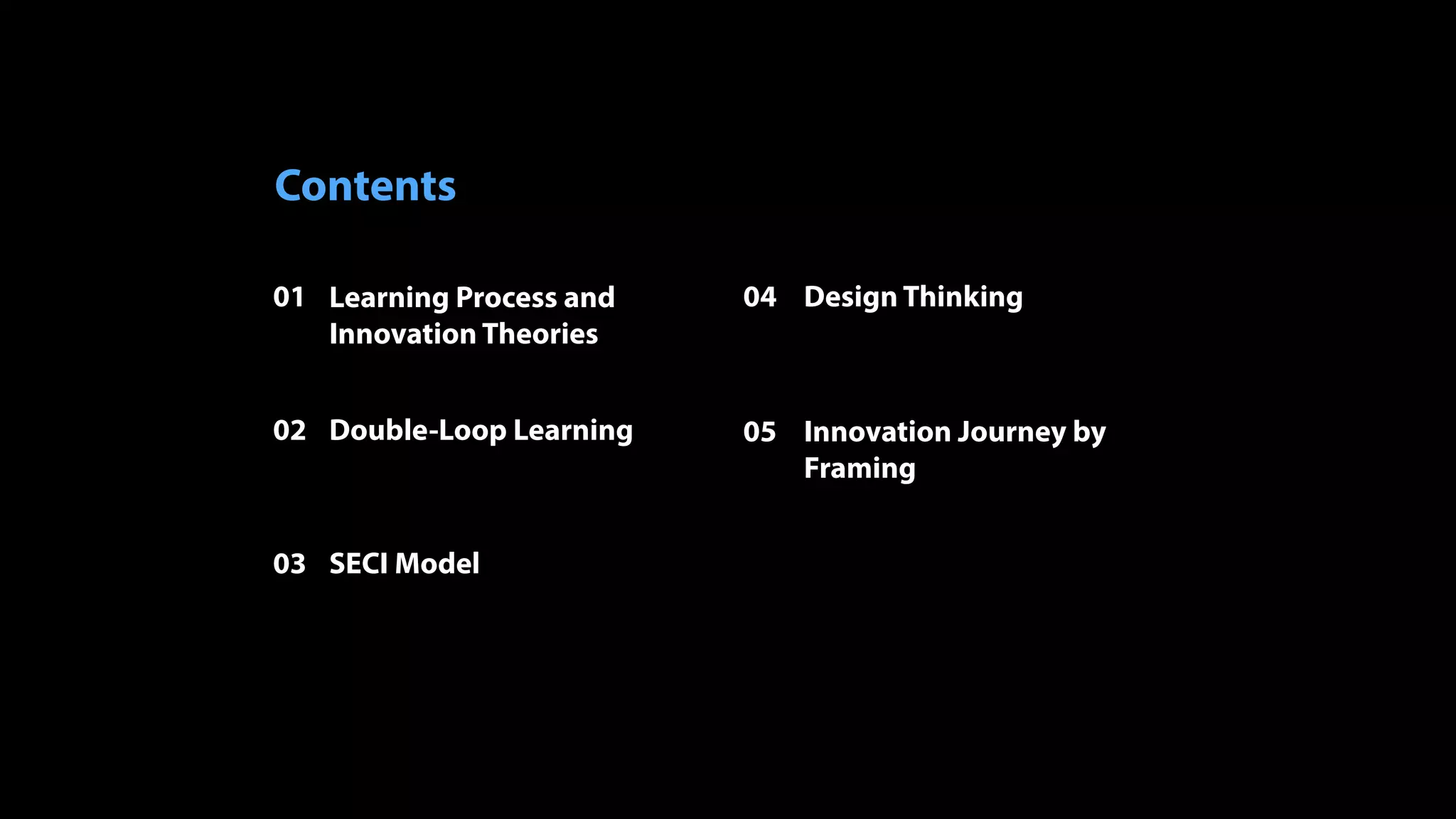 Contents

01 Learning Process and Innovation Theories

02 Double-Loop Learning

03 SECI Model

04 Design Thinking

05 Innovation Journey by Framing